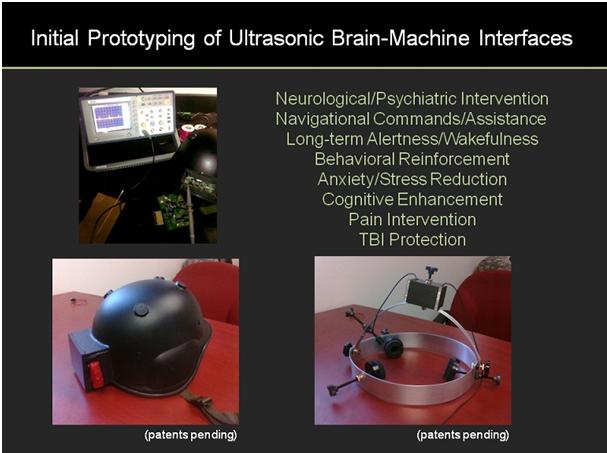 Initial Prototyping of Ultrasonic Brain-Machine Interfaces

Neurological/Psychiatric Intervention
Navigational Commands/Assistance
Long-term Alertness/Wakefulness
Behavioral Reinforcement
Anxiety/Stress Reduction
Cognitive Enhancement
Pain Intervention
TBI Protection

(patents pending)

(patents pending)